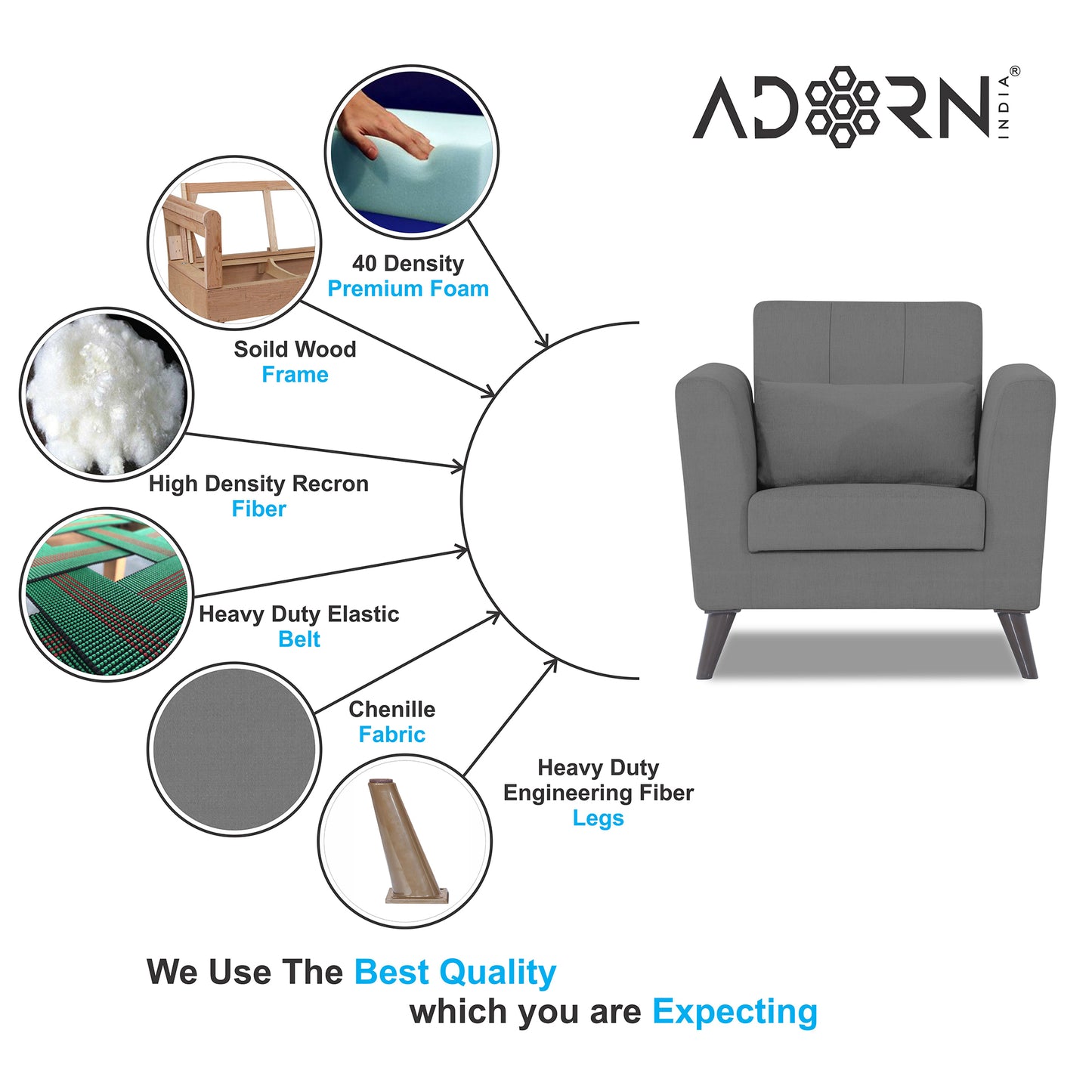 ADORN INDIA®

40 Density
Premium Foam

Soild Wood
Frame

High Density Recron
Fiber

Heavy Duty Elastic
Belt

Chenille
Fabric

Heavy Duty
Engineering Fiber
Legs

We Use The Best Quality
which you are Expecting